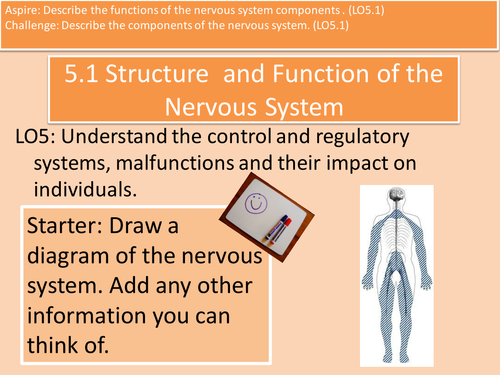 Aspire: Describe the functions of the nervous system components . (LO5.1)
Challenge: Describe the components of the nervous system. (LO5.1)

5.1 Structure and Function of the Nervous System

LO5: Understand the control and regulatory systems, malfunctions and their impact on individuals.

Starter: Draw a diagram of the nervous system. Add any other information you can think of.